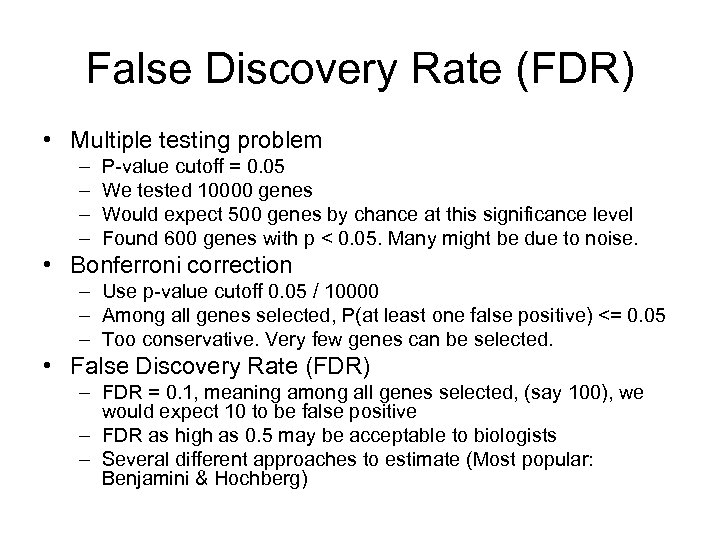 False Discovery Rate (FDR)

• Multiple testing problem
– P-value cutoff = 0.05
– We tested 10000 genes
– Would expect 500 genes by chance at this significance level
– Found 600 genes with p < 0.05. Many might be due to noise.

• Bonferroni correction
– Use p-value cutoff 0.05 / 10000
– Among all genes selected, P(at least one false positive) <= 0.05
– Too conservative. Very few genes can be selected.

• False Discovery Rate (FDR)
– FDR = 0.1, meaning among all genes selected, (say 100), we would expect 10 to be false positive
– FDR as high as 0.5 may be acceptable to biologists
– Several different approaches to estimate (Most popular: Benjamini & Hochberg)